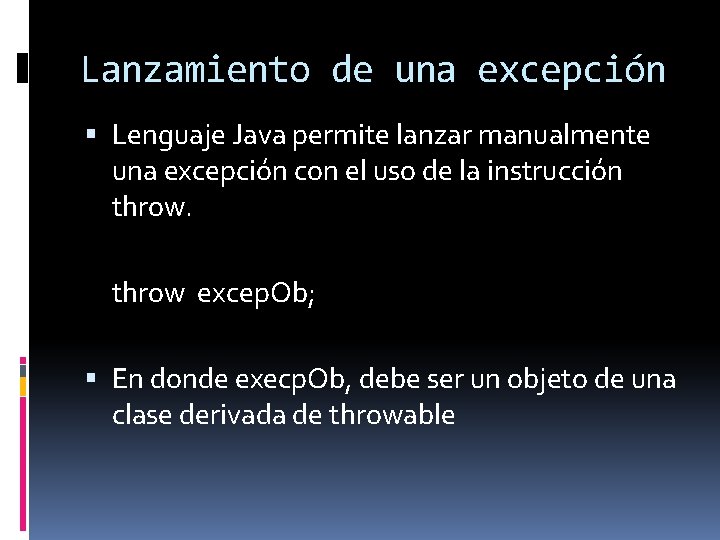 Lanzamiento de una excepción

▪ Lenguaje Java permite lanzar manualmente una excepción con el uso de la instrucción throw.

throw excepOb;

▪ En donde execpOb, debe ser un objeto de una clase derivada de throwable